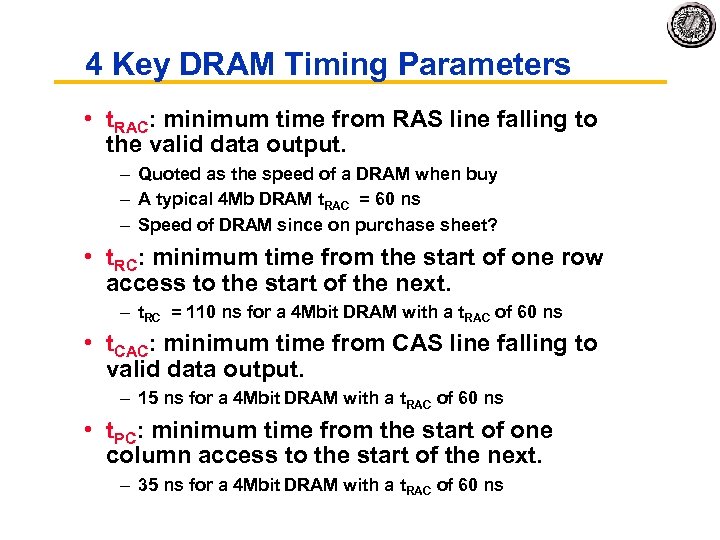 4 Key DRAM Timing Parameters

• $t_{RAC}$: minimum time from RAS line falling to the valid data output.

– Quoted as the speed of a DRAM when buy
– A typical 4Mb DRAM $t_{RAC}$ = 60 ns
– Speed of DRAM since on purchase sheet?

• $t_{RC}$: minimum time from the start of one row access to the start of the next.

– $t_{RC}$ = 110 ns for a 4Mbit DRAM with a $t_{RAC}$ of 60 ns

• $t_{CAC}$: minimum time from CAS line falling to valid data output.

– 15 ns for a 4Mbit DRAM with a $t_{RAC}$ of 60 ns

• $t_{PC}$: minimum time from the start of one column access to the start of the next.

– 35 ns for a 4Mbit DRAM with a $t_{RAC}$ of 60 ns